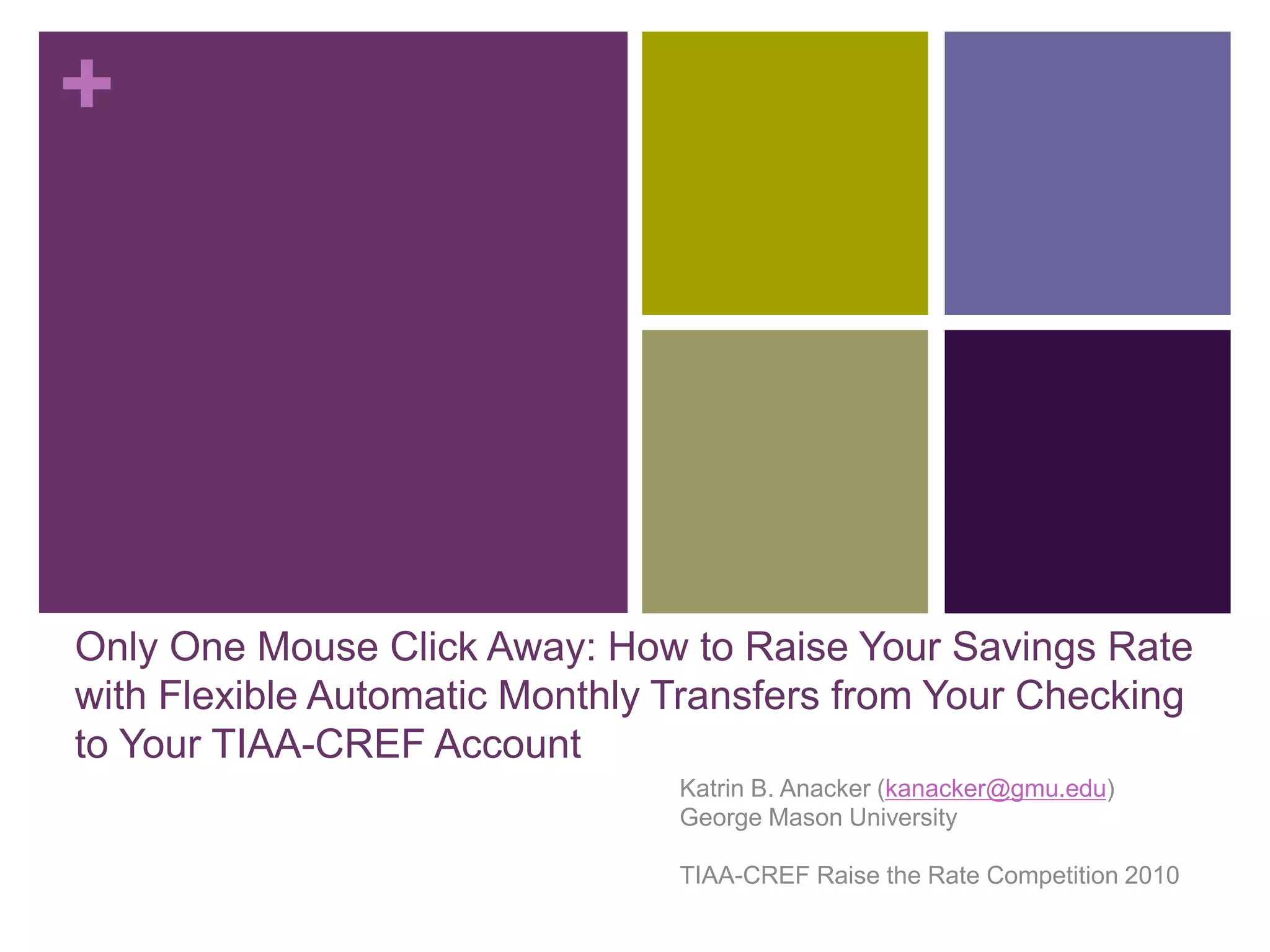 +

Only One Mouse Click Away: How to Raise Your Savings Rate with Flexible Automatic Monthly Transfers from Your Checking to Your TIAA-CREF Account

Katrin B. Anacker (kanacker@gmu.edu)
George Mason University

TIAA-CREF Raise the Rate Competition 2010